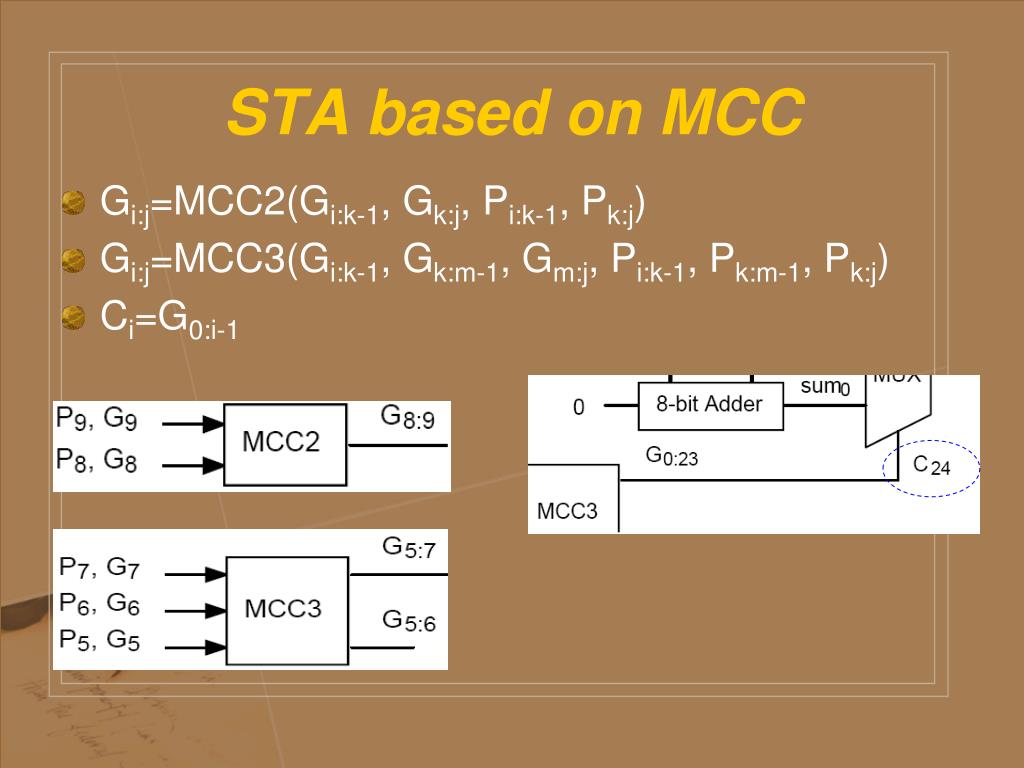 STA based on MCC

$G_{i:j}$=MCC2($G_{i:k-1}$, $G_{k:j}$, $P_{i:k-1}$, $P_{k:j}$)

$G_{i:j}$=MCC3($G_{i:k-1}$, $G_{k:m-1}$, $G_{m:j}$, $P_{i:k-1}$, $P_{k:m-1}$, $P_{k:j}$)

$C_i$=$G_{0:i-1}$

$P_9$, $G_9$
$P_8$, $G_8$
MCC2
$G_{8:9}$

$P_7$, $G_7$
$P_6$, $G_6$
$P_5$, $G_5$
MCC3
$G_{5:7}$
$G_{5:6}$

0
8-bit Adder
$sum_0$
MUX
$G_{0:23}$
$C_{24}$
MCC3